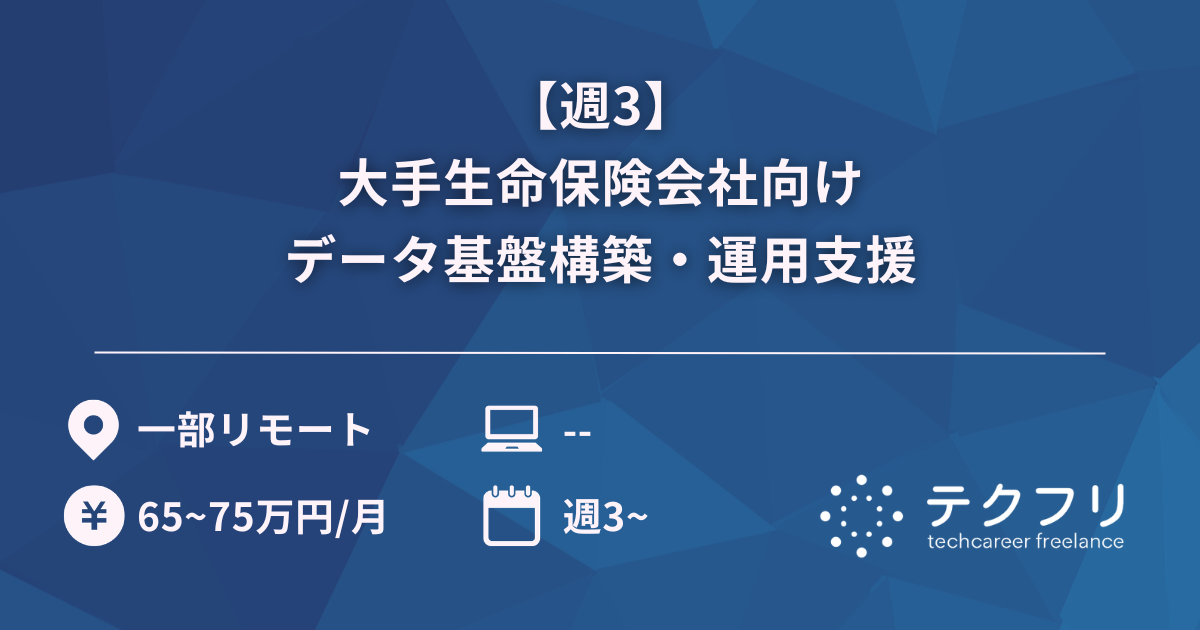 【週3】
大手生命保険会社向け
データ基盤構築・運用支援

一部リモート
--
¥ 65~75万円/月
週3~

テクフリ
techcareer freelance